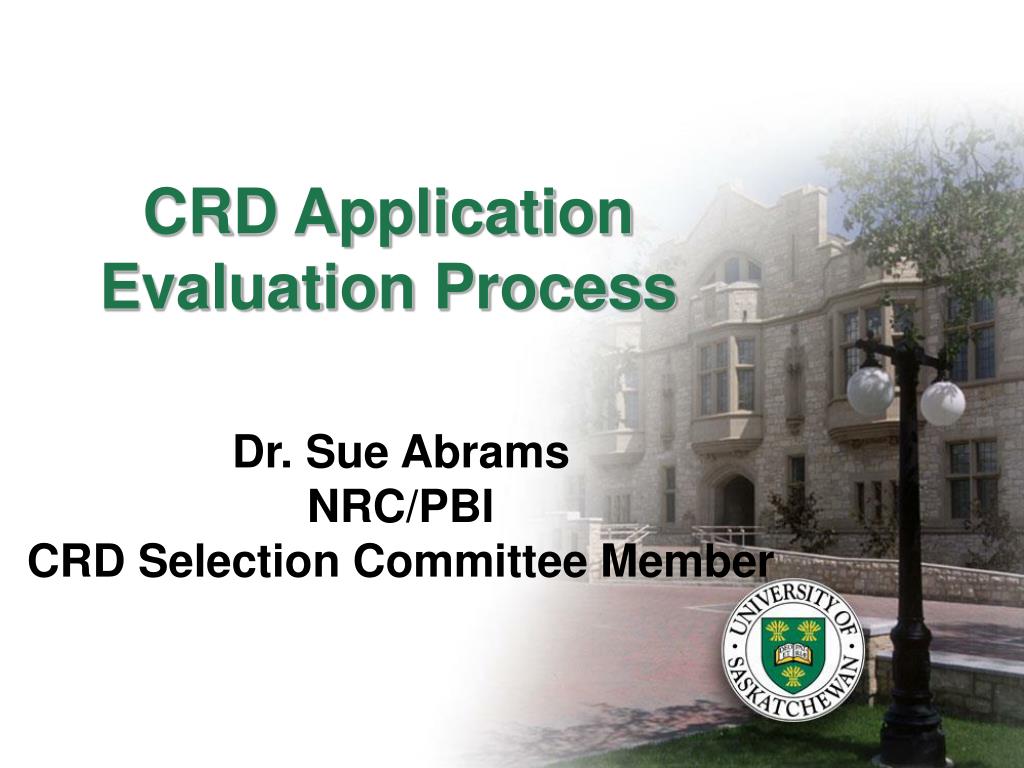 CRD Application Evaluation Process

Dr. Sue Abrams
NRC/PBI
CRD Selection Committee Member

UNIVERSITY OF SASKATCHEWAN